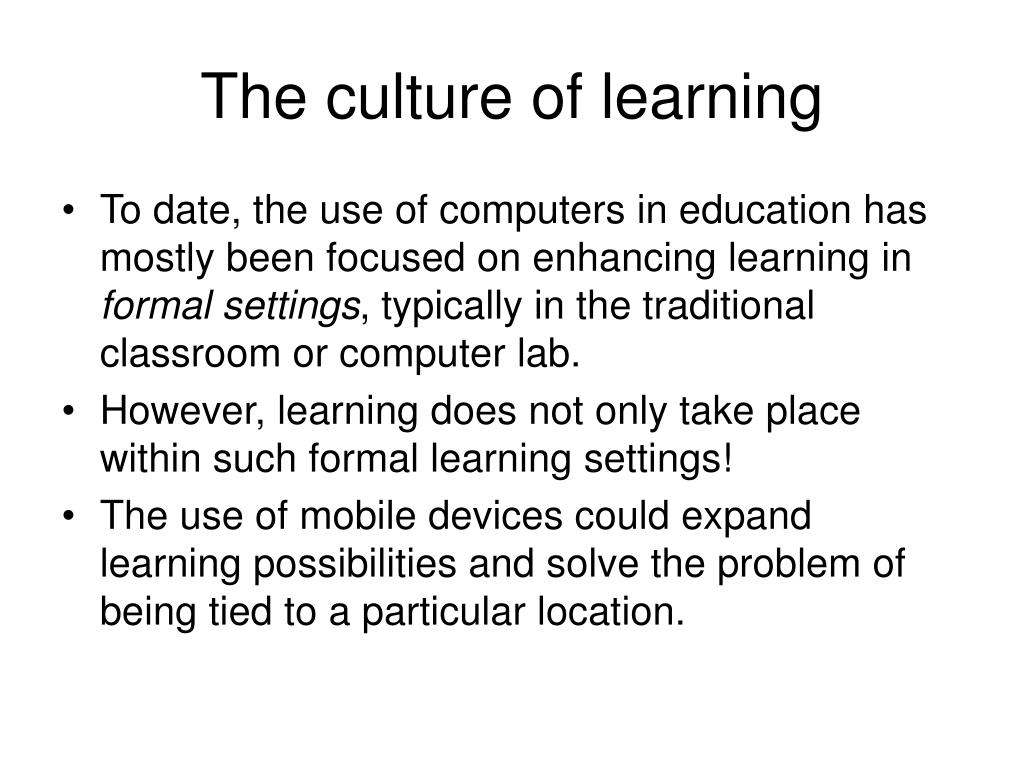 The culture of learning

• To date, the use of computers in education has mostly been focused on enhancing learning in formal settings, typically in the traditional classroom or computer lab.
• However, learning does not only take place within such formal learning settings!
• The use of mobile devices could expand learning possibilities and solve the problem of being tied to a particular location.